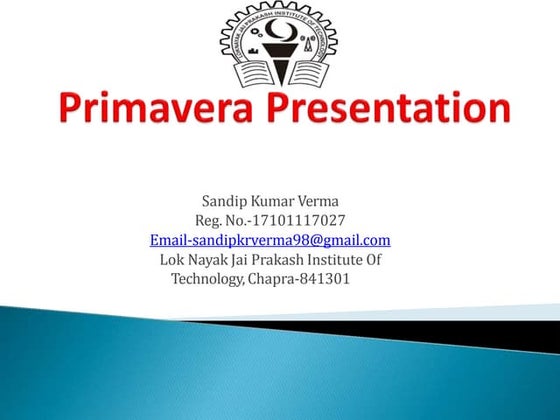 LOKNAYAK JAI PRAKASH INSTITUTE OF TECHNOLOGY

Primavera Presentation

Sandip Kumar Verma
Reg. No.-17101117027
Email-sandipkrverma98@gmail.com
Lok Nayak Jai Prakash Institute Of Technology, Chapra-841301